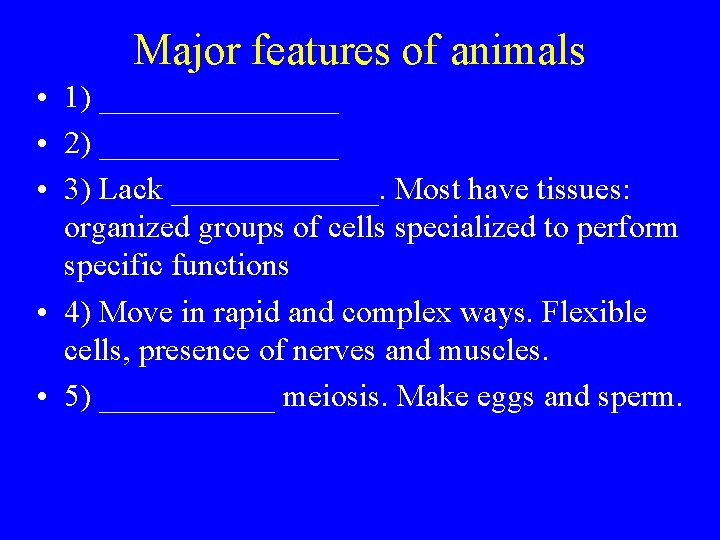 Major features of animals

• 1) _______________
• 2) _______________
• 3) Lack _____________. Most have tissues: organized groups of cells specialized to perform specific functions
• 4) Move in rapid and complex ways. Flexible cells, presence of nerves and muscles.
• 5) ___________ meiosis. Make eggs and sperm.